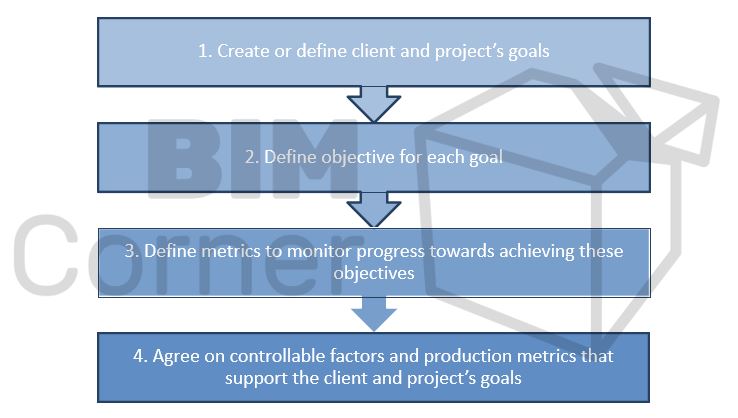 1. Create or define client and project's goals

2. Define objective for each goal

3. Define metrics to monitor progress towards achieving these objectives

4. Agree on controllable factors and production metrics that support the client and project's goals

BIM Corner